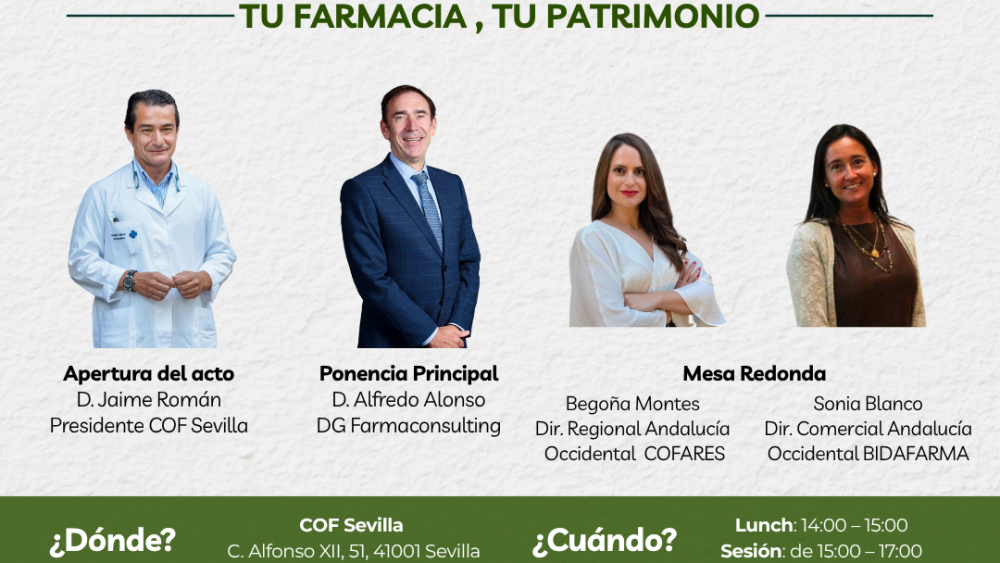 TU FARMACIA , TU PATRIMONIO

Apertura del acto
D. Jaime Román
Presidente COF Sevilla

Ponencia Principal
D. Alfredo Alonso
DG Farmaconsulting

Mesa Redonda

Begoña Montes
Dir. Regional Andalucía
Occidental COFARES

Sonia Blanco
Dir. Comercial Andalucía
Occidental BIDAFARMA

¿Dónde?
COF Sevilla
C. Alfonso XII, 51, 41001 Sevilla

¿Cuándo?
Lunch: 14:00 – 15:00
Sesión: de 15:00 – 17:00